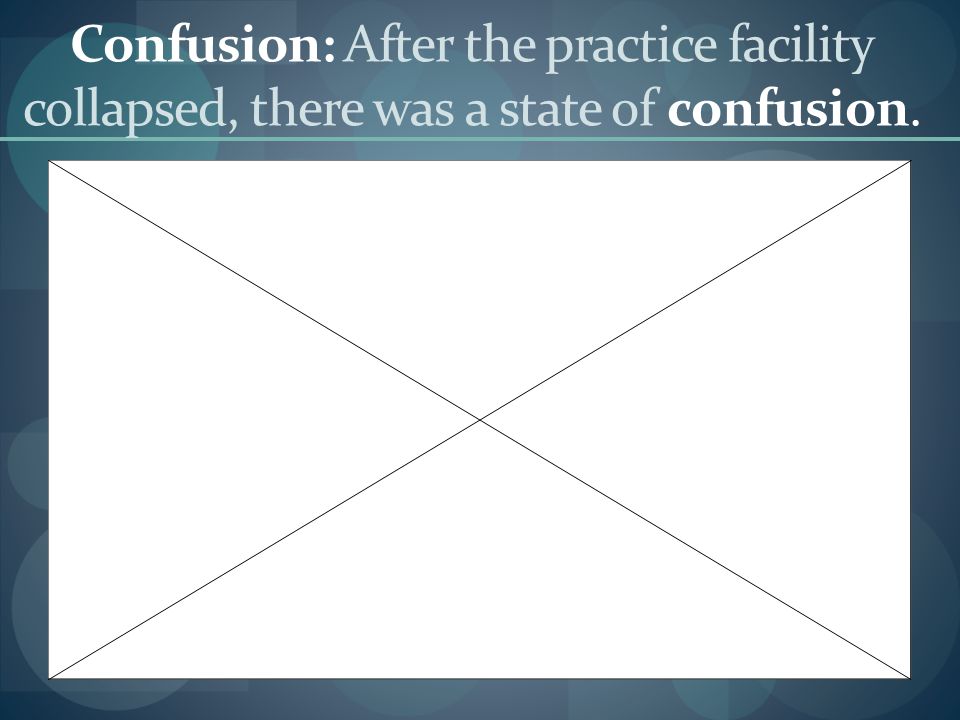 Confusion: After the practice facility collapsed, there was a state of confusion.